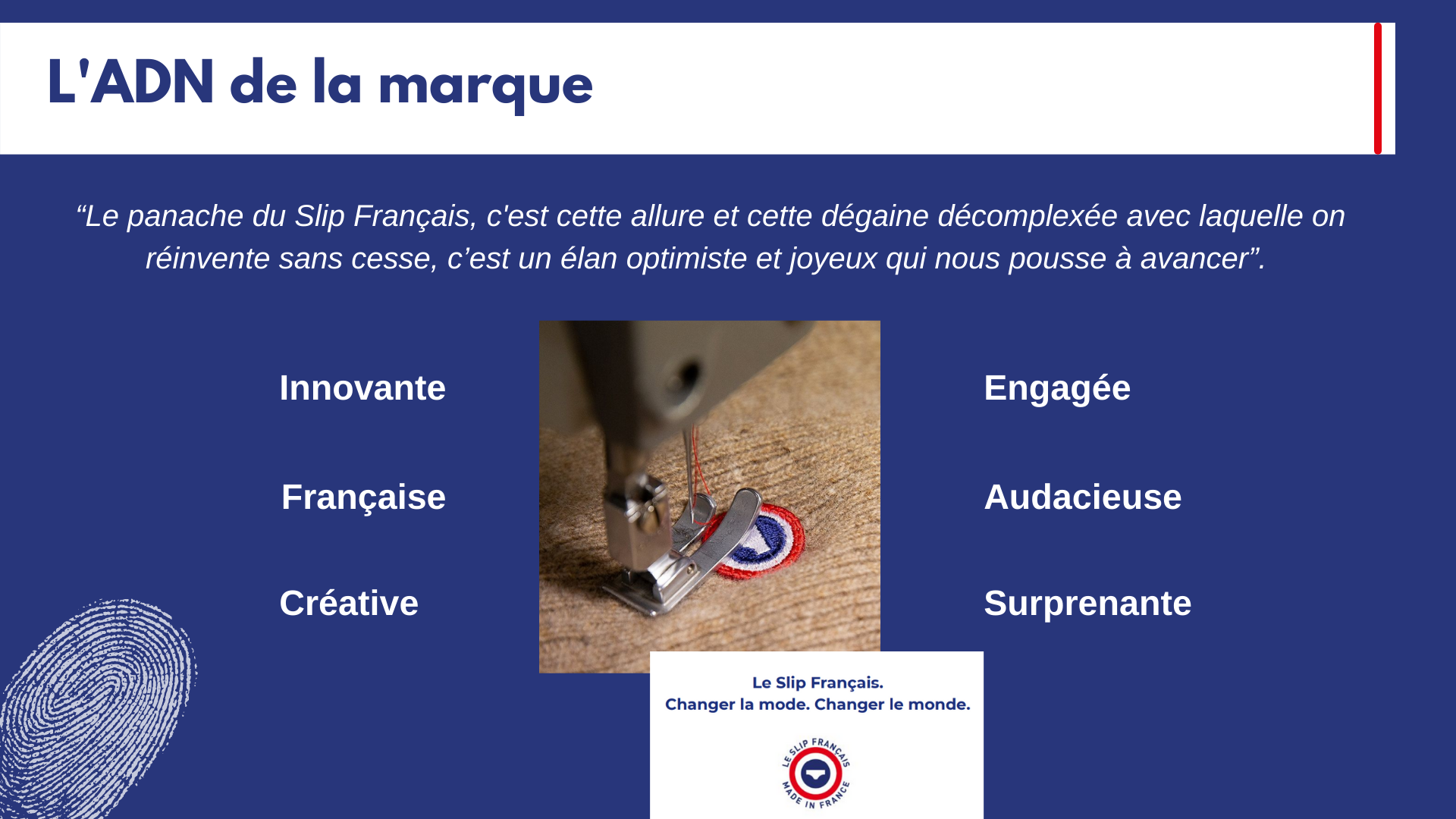 L'ADN de la marque

“Le panache du Slip Français, c'est cette allure et cette dégaine décomplexée avec laquelle on réinvente sans cesse, c’est un élan optimiste et joyeux qui nous pousse à avancer”.

Innovante

Française

Créative

Engagée

Audacieuse

Surprenante

Le Slip Français.
Changer la mode. Changer le monde.

LE SLIP FRANÇAIS MADE IN FRANCE